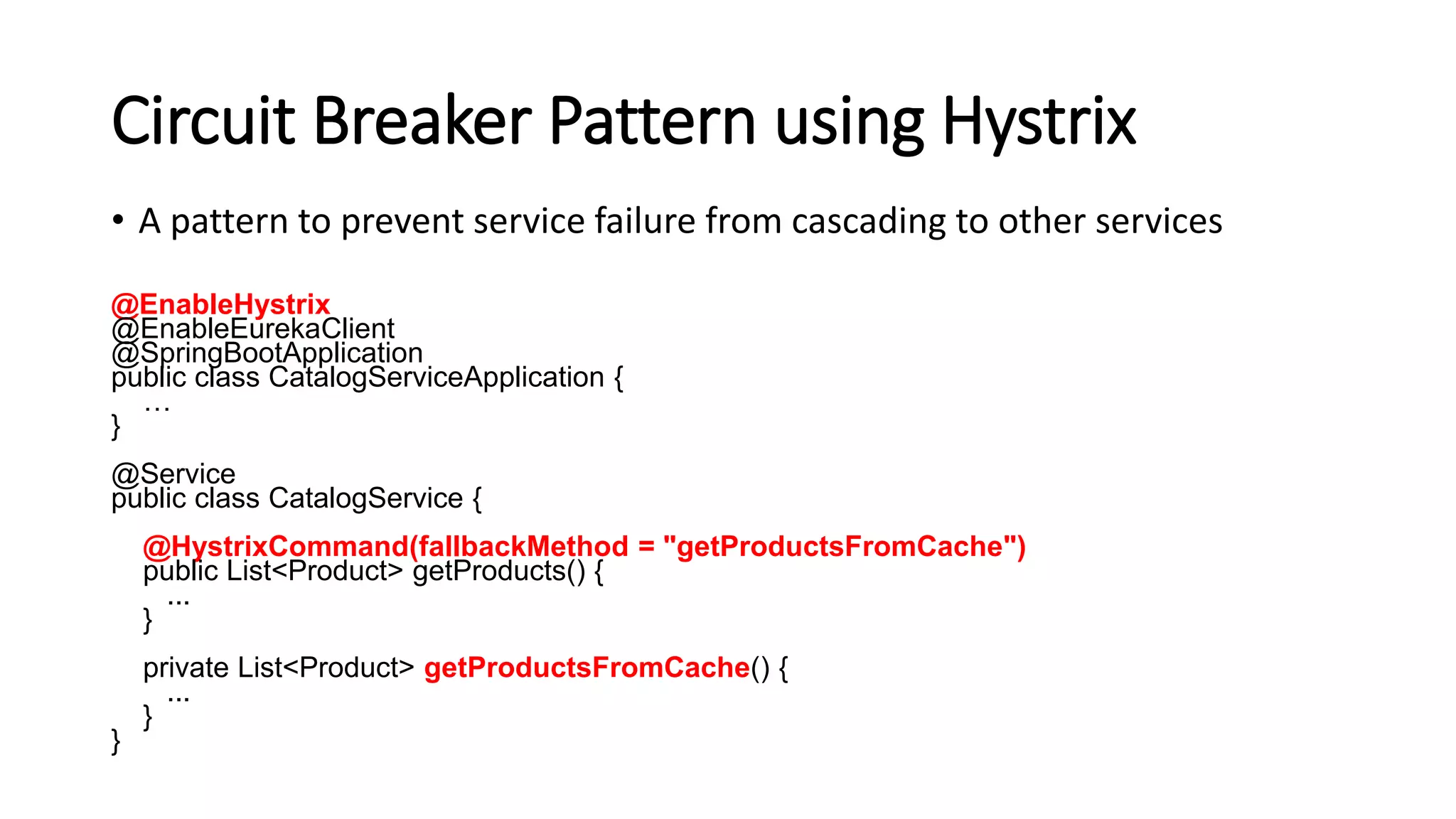 Circuit Breaker Pattern using Hystrix

• A pattern to prevent service failure from cascading to other services

@EnableHystrix
@EnableEurekaClient
@SpringBootApplication
public class CatalogServiceApplication {
…
}

@Service
public class CatalogService {

@HystrixCommand(fallbackMethod = "getProductsFromCache")
public List<Product> getProducts() {
...
}

private List<Product> getProductsFromCache() {
...
}
}